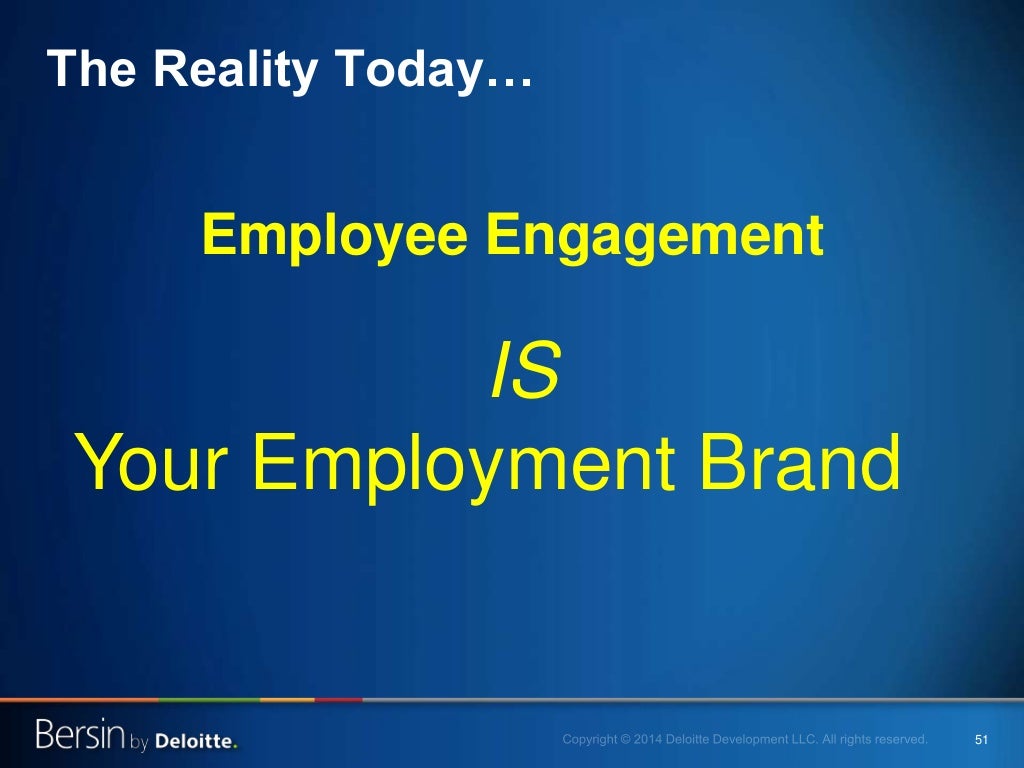 The Reality Today…

Employee Engagement

IS
Your Employment Brand

Bersin by Deloitte.

Copyright © 2014 Deloitte Development LLC. All rights reserved.

51